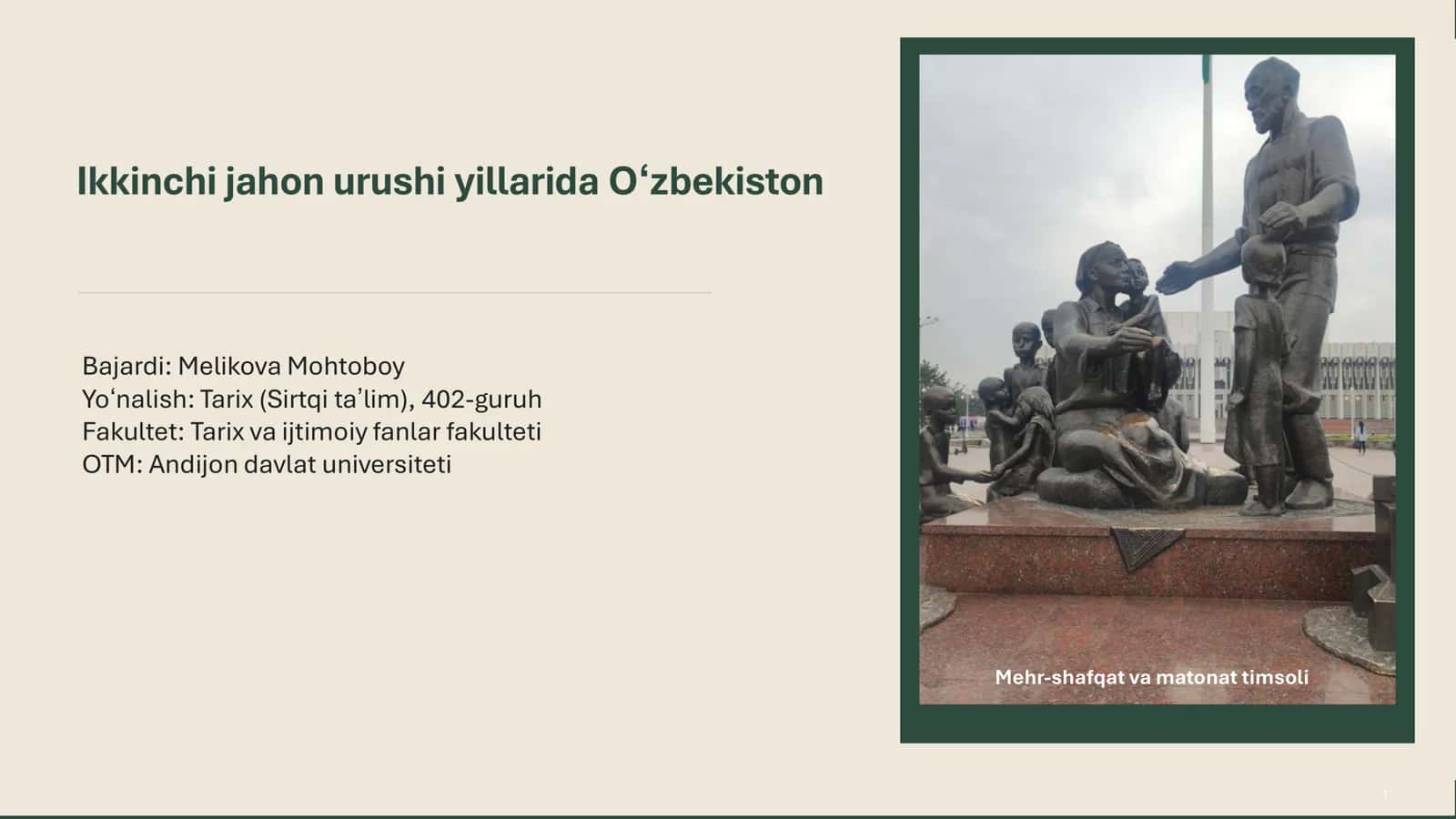 Ikkinchi jahon urushi yillarida O‘zbekiston

Bajardi: Melikova Mohtoboy
Yo‘nalish: Tarix (Sirtqi ta’lim), 402-guruh
Fakultet: Tarix va ijtimoiy fanlar fakulteti
OTM: Andijon davlat universiteti

Mehr-shafqat va matonat timsoli

1